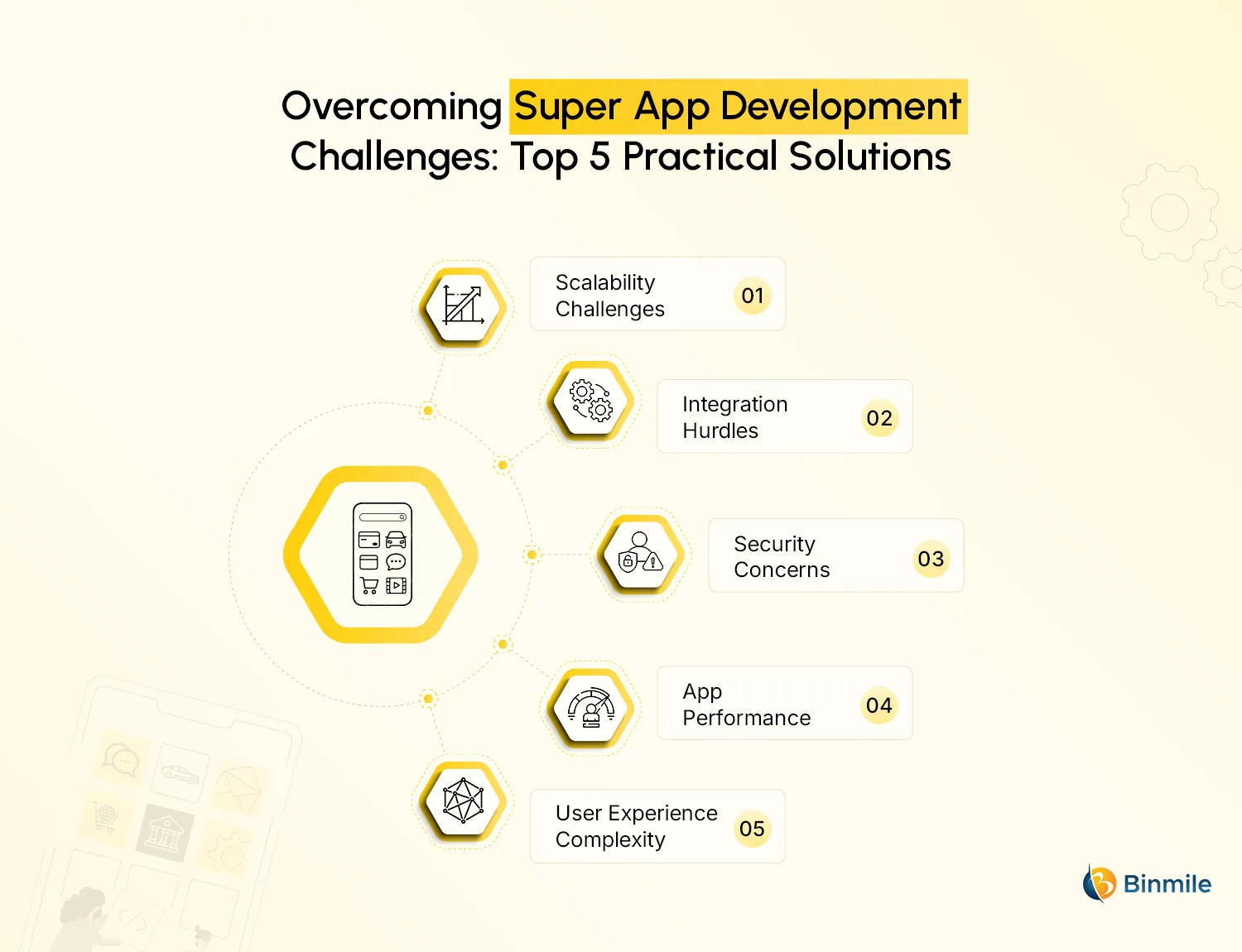 Overcoming Super App Development Challenges: Top 5 Practical Solutions

Scalability Challenges 01

Integration Hurdles 02

Security Concerns 03

App Performance 04

User Experience Complexity 05

Binmile